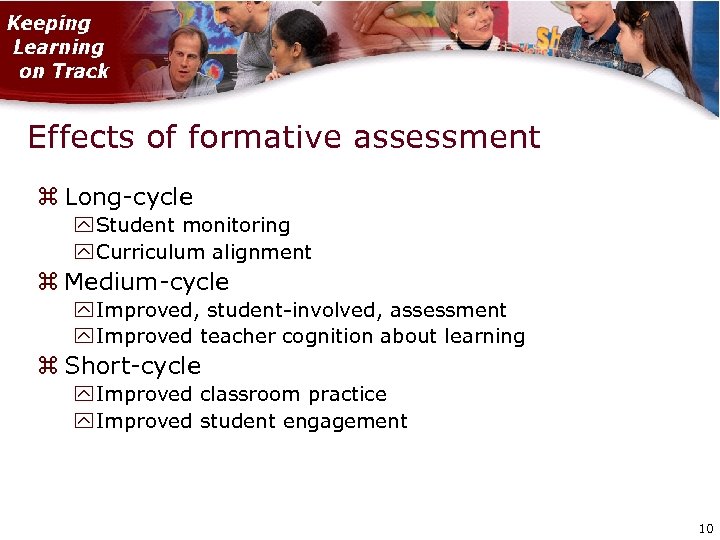 Keeping Learning on Track

Effects of formative assessment

⌘ Long-cycle
Student monitoring
Curriculum alignment
⌘ Medium-cycle
Improved, student-involved, assessment
Improved teacher cognition about learning
⌘ Short-cycle
Improved classroom practice
Improved student engagement

10